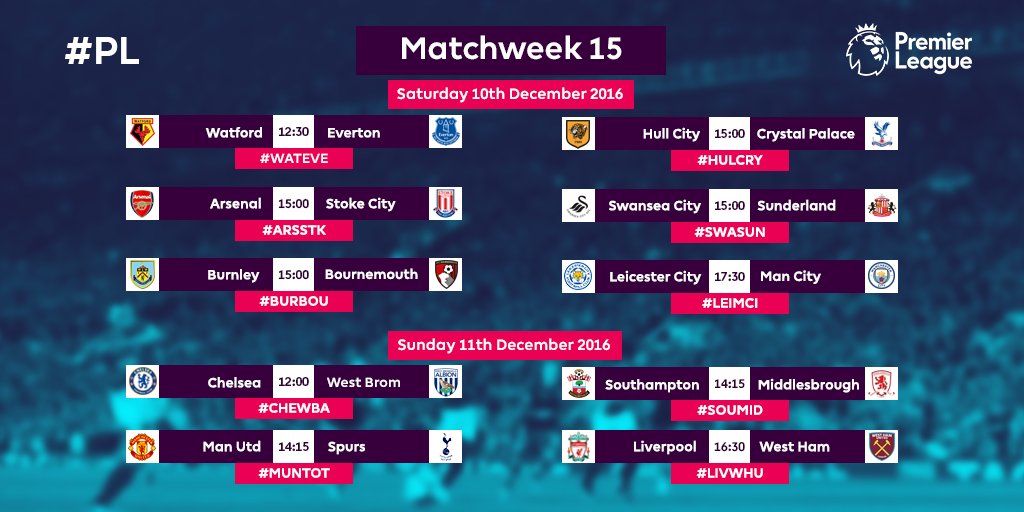 #PL

Matchweek 15

Premier League

Saturday 10th December 2016

Watford 12:30 Everton
#WATEVE

Arsenal 15:00 Stoke City
#ARSSTK

Burnley 15:00 Bournemouth
#BURBOU

Hull City 15:00 Crystal Palace
#HULCRY

Swansea City 15:00 Sunderland
#SWASUN

Leicester City 17:30 Man City
#LEIMCI

Sunday 11th December 2016

Chelsea 12:00 West Brom
#CHEWBA

Man Utd 14:15 Spurs
#MUNTOT

Southampton 14:15 Middlesbrough
#SOUMID

Liverpool 16:30 West Ham
#LIVWHU